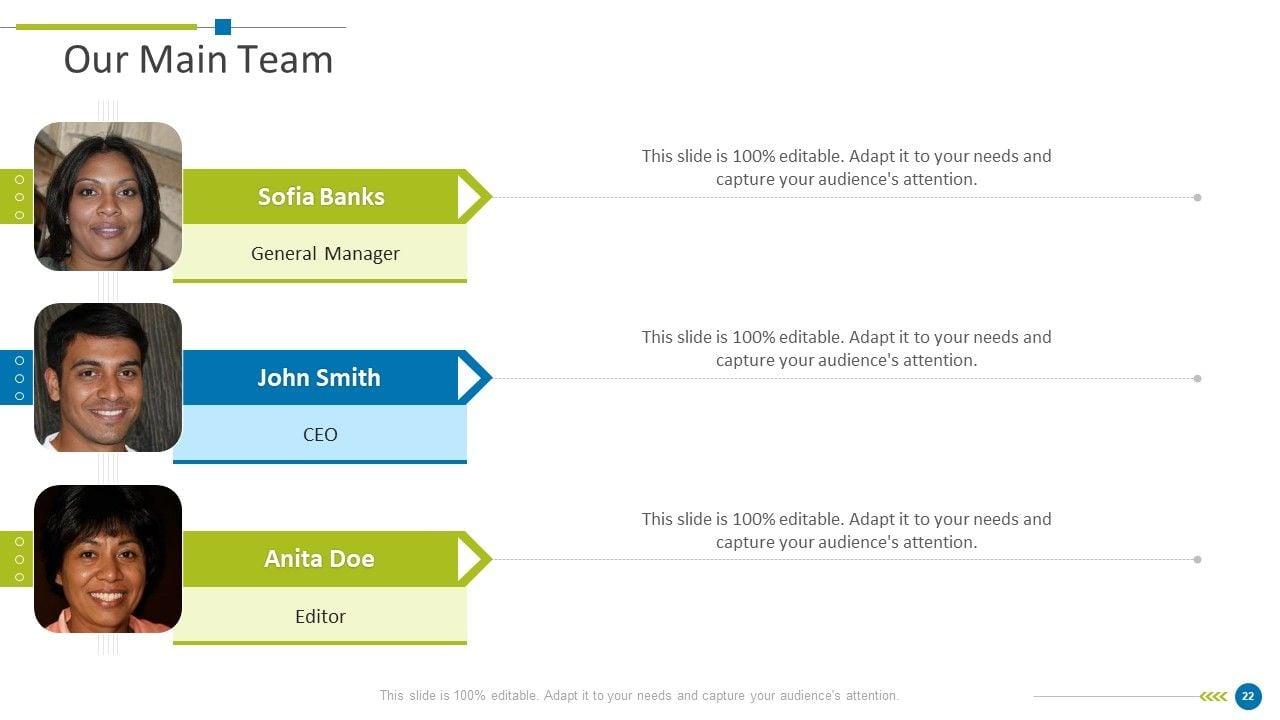 Our Main Team

Sofia Banks

General Manager

This slide is 100% editable. Adapt it to your needs and capture your audience's attention.

John Smith

CEO

This slide is 100% editable. Adapt it to your needs and capture your audience's attention.

Anita Doe

Editor

This slide is 100% editable. Adapt it to your needs and capture your audience's attention.

This slide is 100% editable. Adapt it to your needs and capture your audience's attention.

22